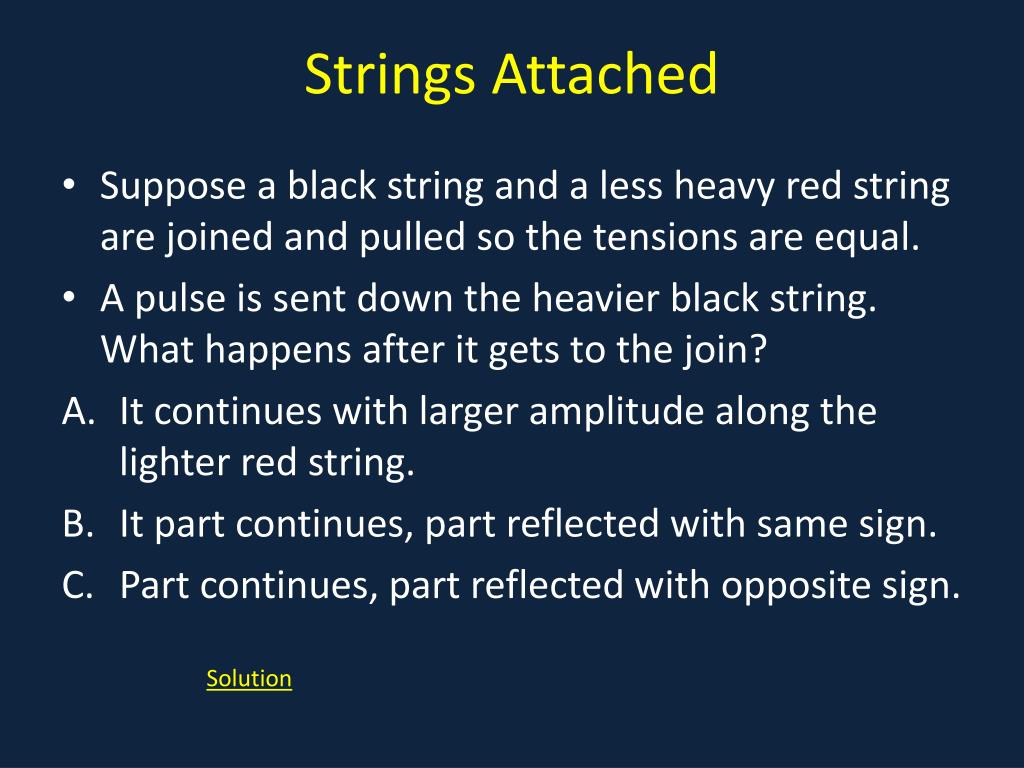 Strings Attached

• Suppose a black string and a less heavy red string are joined and pulled so the tensions are equal.
• A pulse is sent down the heavier black string. What happens after it gets to the join?
A. It continues with larger amplitude along the lighter red string.
B. It part continues, part reflected with same sign.
C. Part continues, part reflected with opposite sign.

Solution